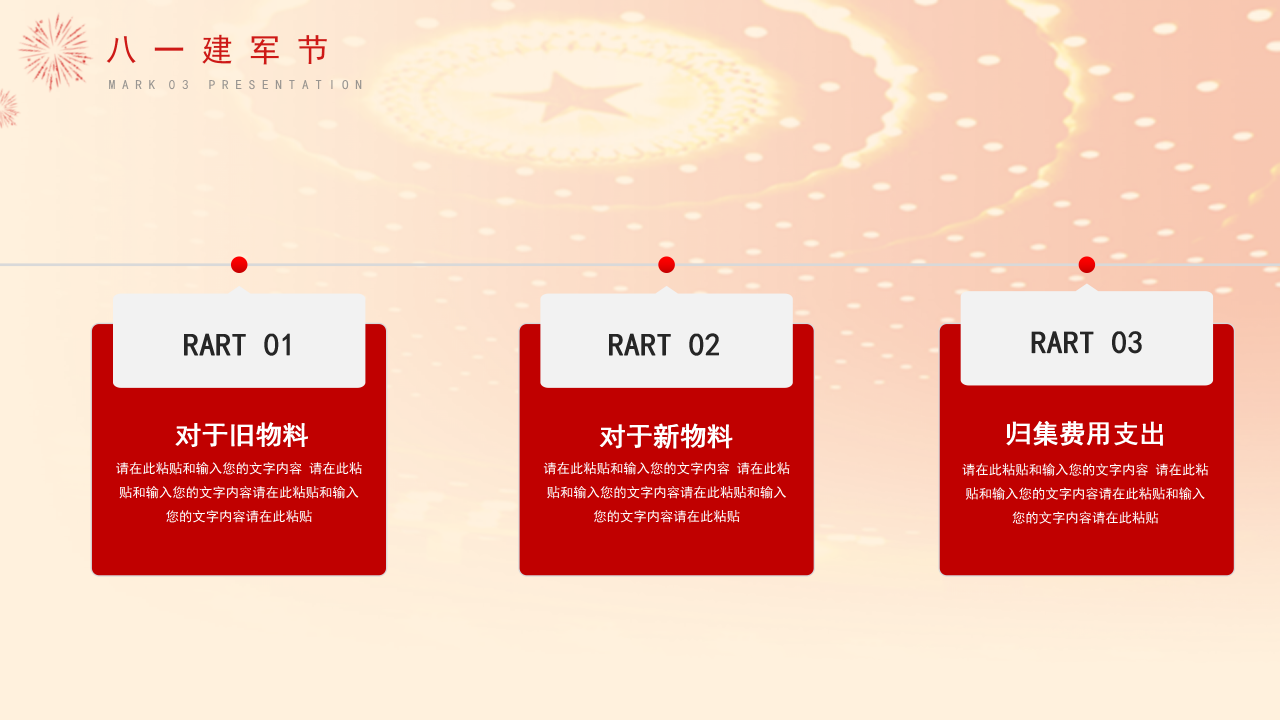 八一建军节

MARK 03 PRESENTATION

RART 01

对于旧物料

请在此粘贴和输入您的文字内容 请在此粘贴和输入您的文字内容请在此粘贴和输入您的文字内容请在此粘贴

RART 02

对于新物料

请在此粘贴和输入您的文字内容 请在此粘贴和输入您的文字内容请在此粘贴和输入您的文字内容请在此粘贴

RART 03

归集费用支出

请在此粘贴和输入您的文字内容 请在此粘贴和输入您的文字内容请在此粘贴和输入您的文字内容请在此粘贴